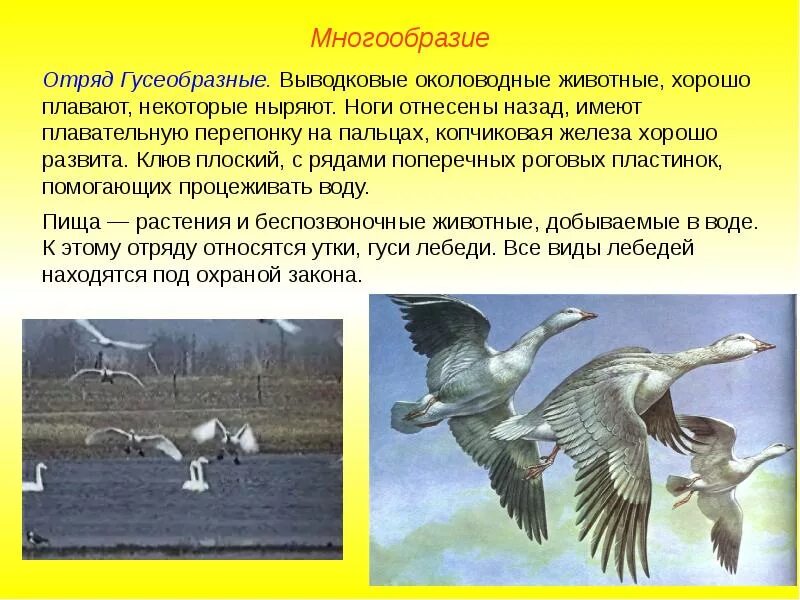 Многообразие

Отряд Гусеобразные. Выводковые околоводные животные, хорошо плавают, некоторые ныряют. Ноги отнесены назад, имеют плавательную перепонку на пальцах, копчиковая железа хорошо развита. Клюв плоский, с рядами поперечных роговых пластинок, помогающих процеживать воду.

Пища — растения и беспозвоночные животные, добываемые в воде. К этому отряду относятся утки, гуси лебеди. Все виды лебедей находятся под охраной закона.